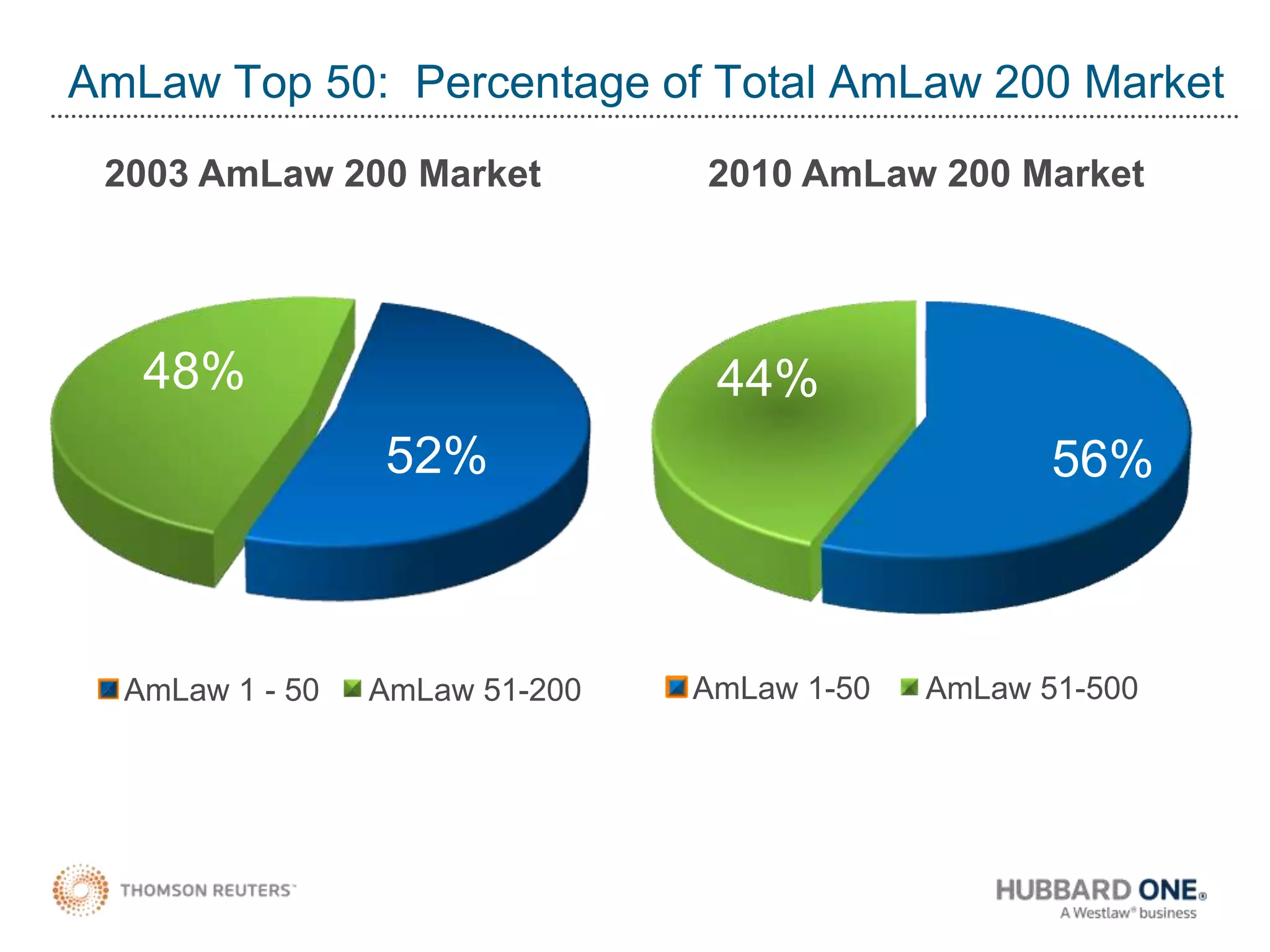 AmLaw Top 50: Percentage of Total AmLaw 200 Market

2003 AmLaw 200 Market

48%

52%

AmLaw 1 - 50 AmLaw 51-200

2010 AmLaw 200 Market

44%

56%

AmLaw 1-50 AmLaw 51-500

THOMSON REUTERS™

HUBBARD ONE®
A Westlaw® business